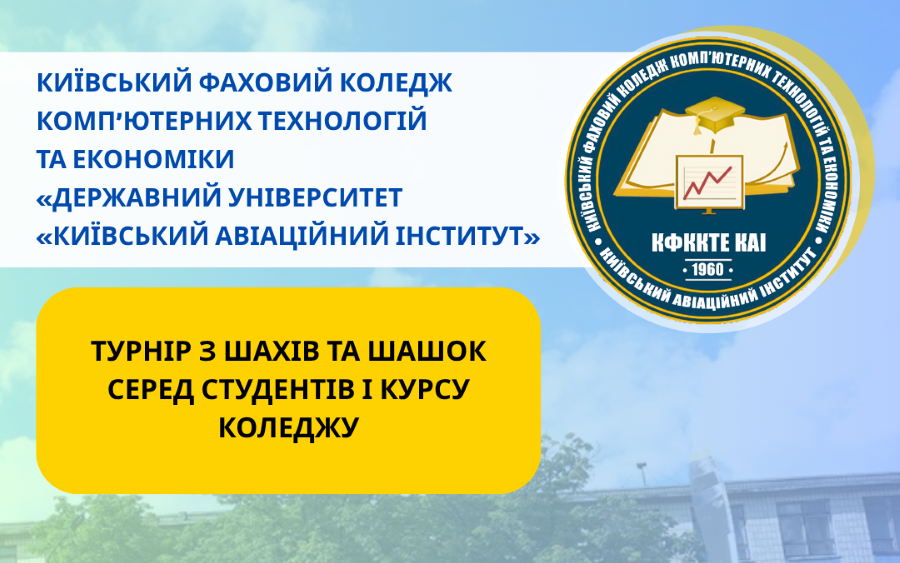 КИЇВСЬКИЙ ФАХОВИЙ КОЛЕДЖ КОМП'ЮТЕРНИХ ТЕХНОЛОГІЙ ТА ЕКОНОМІКИ «ДЕРЖАВНИЙ УНІВЕРСИТЕТ «КИЇВСЬКИЙ АВІАЦІЙНИЙ ІНСТИТУТ»

КИЇВСЬКИЙ ФАХОВИЙ КОЛЕДЖ КОМП'ЮТЕРНИХ ТЕХНОЛОГІЙ ТА ЕКОНОМІКИ
КФККТЕ КАІ
1960
КИЇВСЬКИЙ АВІАЦІЙНИЙ ІНСТИТУТ

ТУРНІР З ШАХІВ ТА ШАШОК СЕРЕД СТУДЕНТІВ І КУРСУ КОЛЕДЖУ